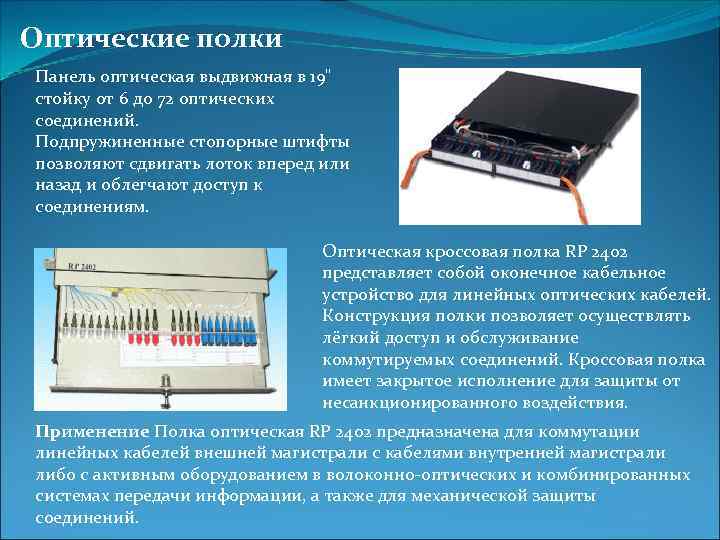 Оптические полки

Панель оптическая выдвижная в 19" стойку от 6 до 72 оптических соединений.
Подпружиненные стопорные штифты позволяют сдвигать лоток вперед или назад и облегчают доступ к соединениям.

RP 2402

Оптическая кроссовая полка RP 2402 представляет собой оконечное кабельное устройство для линейных оптических кабелей. Конструкция полки позволяет осуществлять лёгкий доступ и обслуживание коммутируемых соединений. Кроссовая полка имеет закрытое исполнение для защиты от несанкционированного воздействия.

Применение Полка оптическая RP 2402 предназначена для коммутации линейных кабелей внешней магистрали с кабелями внутренней магистрали либо с активным оборудованием в волоконно-оптических и комбинированных системах передачи информации, а также для механической защиты соединений.